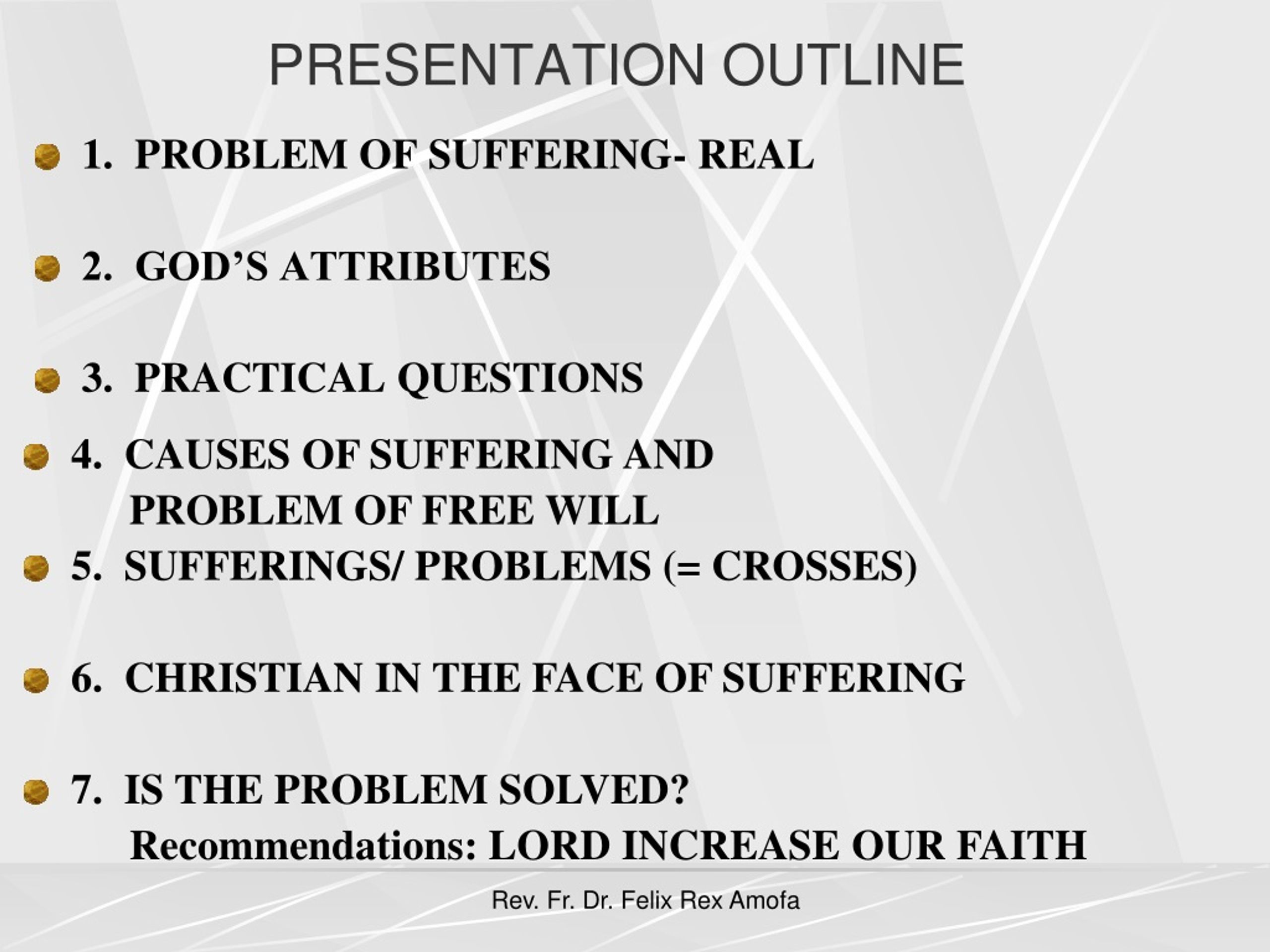 PRESENTATION OUTLINE

1. PROBLEM OF SUFFERING- REAL

2. GOD’S ATTRIBUTES

3. PRACTICAL QUESTIONS

4. CAUSES OF SUFFERING AND PROBLEM OF FREE WILL

5. SUFFERINGS/ PROBLEMS (= CROSSES)

6. CHRISTIAN IN THE FACE OF SUFFERING

7. IS THE PROBLEM SOLVED?
Recommendations: LORD INCREASE OUR FAITH

Rev. Fr. Dr. Felix Rex Amofa